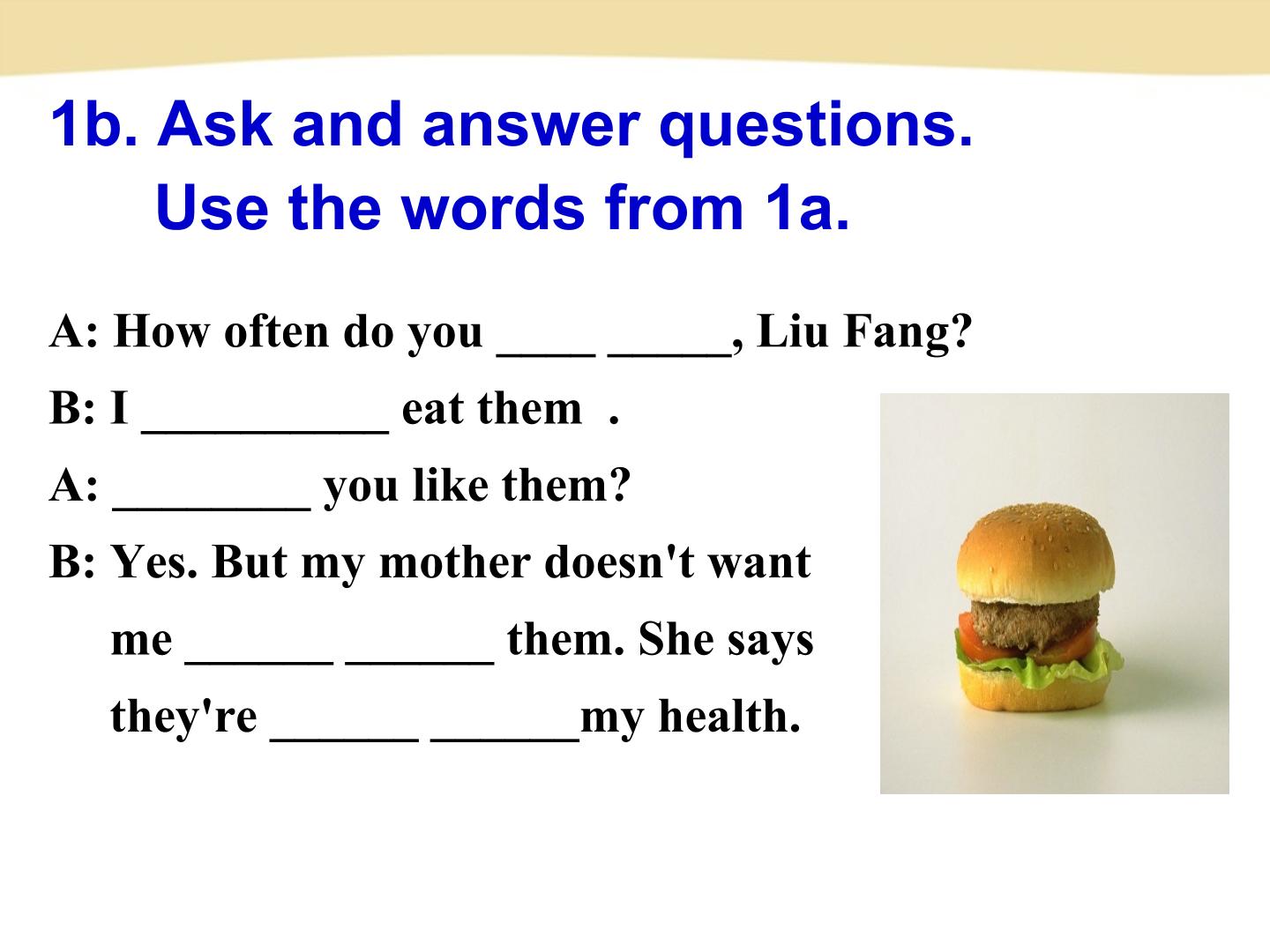 1b. Ask and answer questions.
Use the words from 1a.

A: How often do you ____ ____, Liu Fang?

B: I ____ eat them .

A: ____ you like them?

B: Yes. But my mother doesn't want me ____ ____ them. She says they're ____ ____my health.